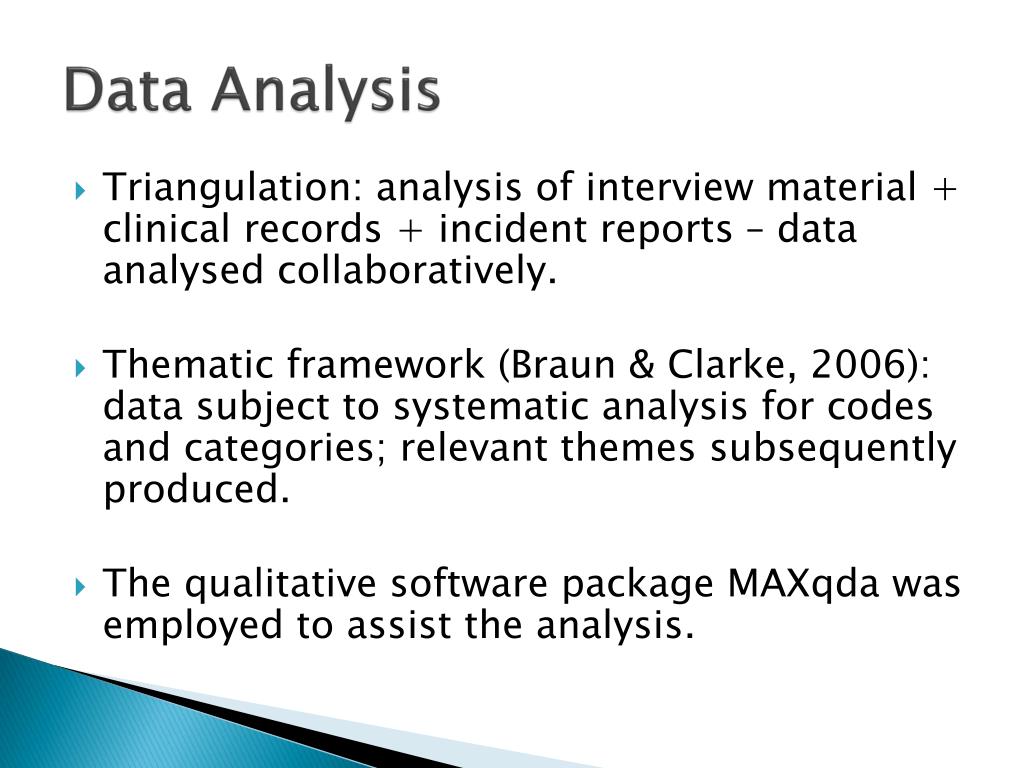 Data Analysis

Triangulation: analysis of interview material + clinical records + incident reports – data analysed collaboratively.

Thematic framework (Braun & Clarke, 2006): data subject to systematic analysis for codes and categories; relevant themes subsequently produced.

The qualitative software package MAXqda was employed to assist the analysis.